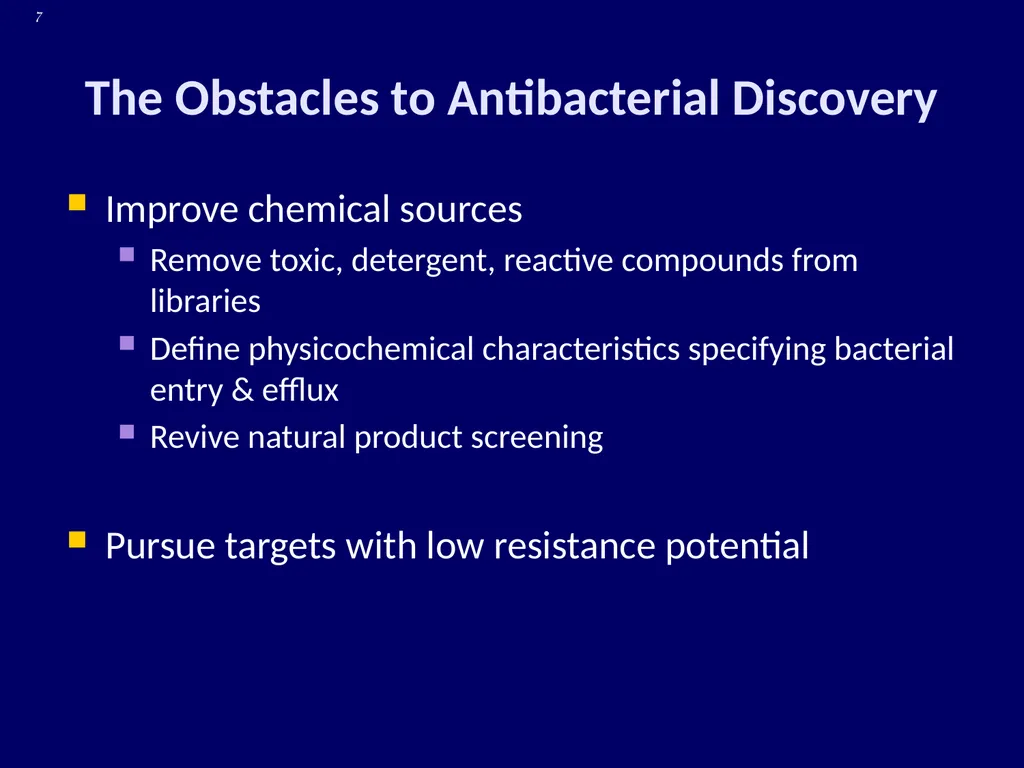 7

The Obstacles to Antibacterial Discovery

Improve chemical sources

Remove toxic, detergent, reactive compounds from libraries

Define physicochemical characteristics specifying bacterial entry & efflux

Revive natural product screening

Pursue targets with low resistance potential